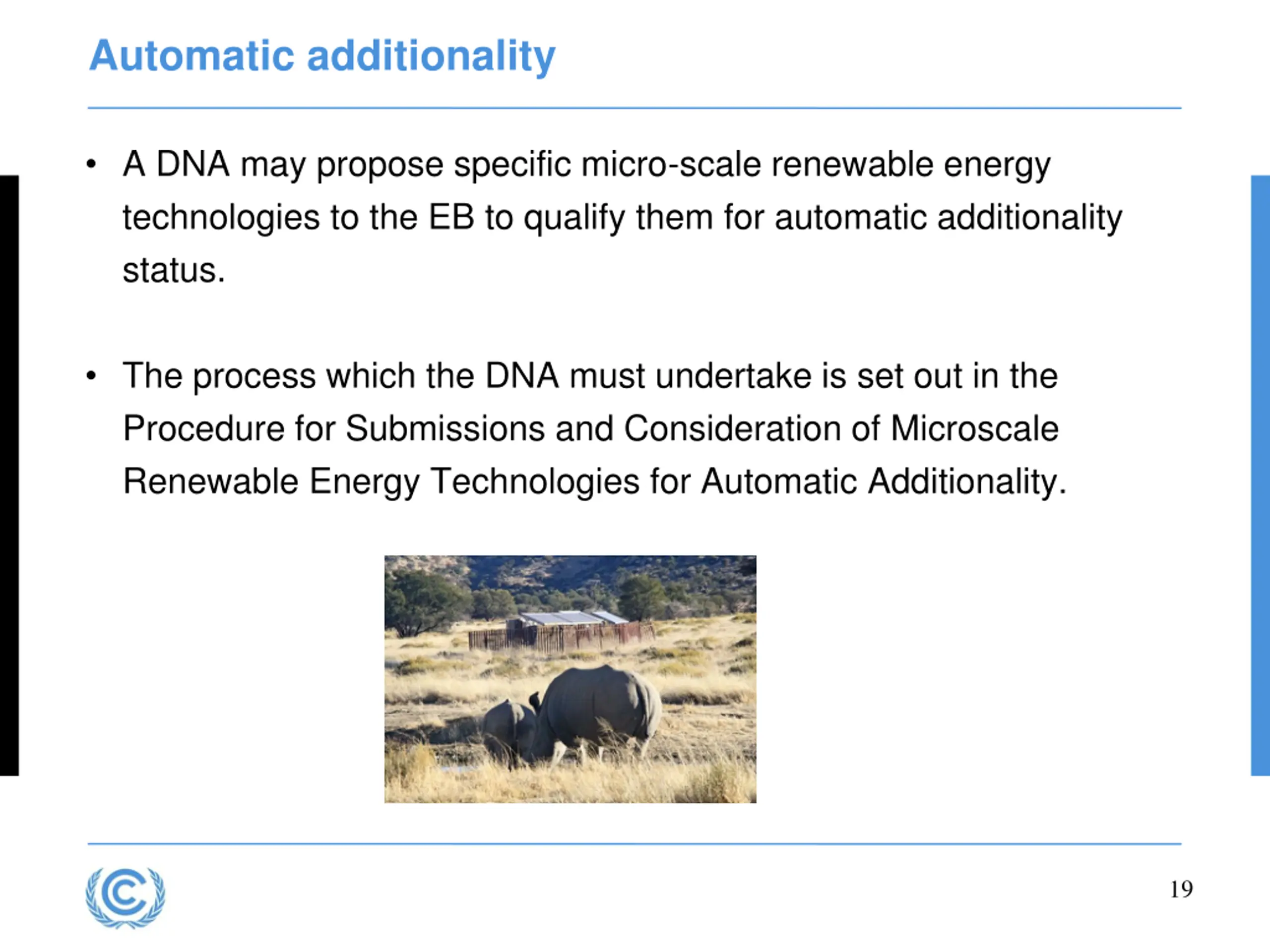 Automatic additionality

• A DNA may propose specific micro-scale renewable energy technologies to the EB to qualify them for automatic additionality status.

• The process which the DNA must undertake is set out in the Procedure for Submissions and Consideration of Microscale Renewable Energy Technologies for Automatic Additionality.

19